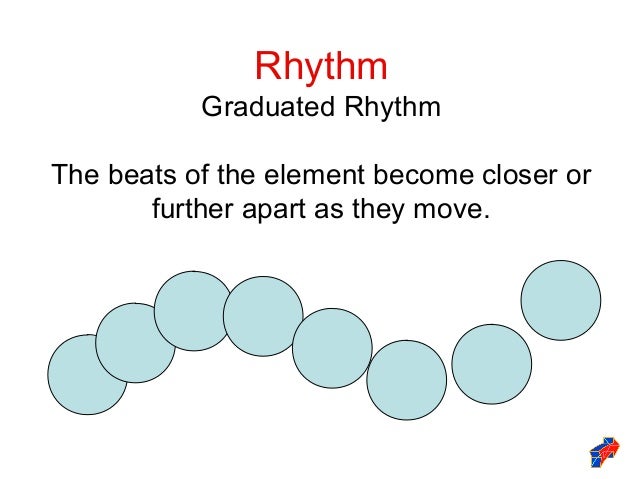 Rhythm
Graduated Rhythm

The beats of the element become closer or further apart as they move.